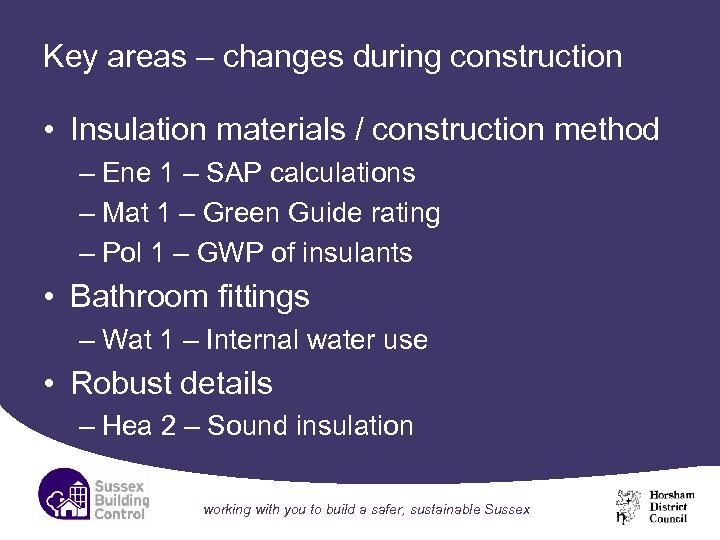 Key areas – changes during construction

• Insulation materials / construction method
– Ene 1 – SAP calculations
– Mat 1 – Green Guide rating
– Pol 1 – GWP of insulants
• Bathroom fittings
– Wat 1 – Internal water use
• Robust details
– Hea 2 – Sound insulation

Sussex Building Control

working with you to build a safer, sustainable Sussex

Horsham District Council